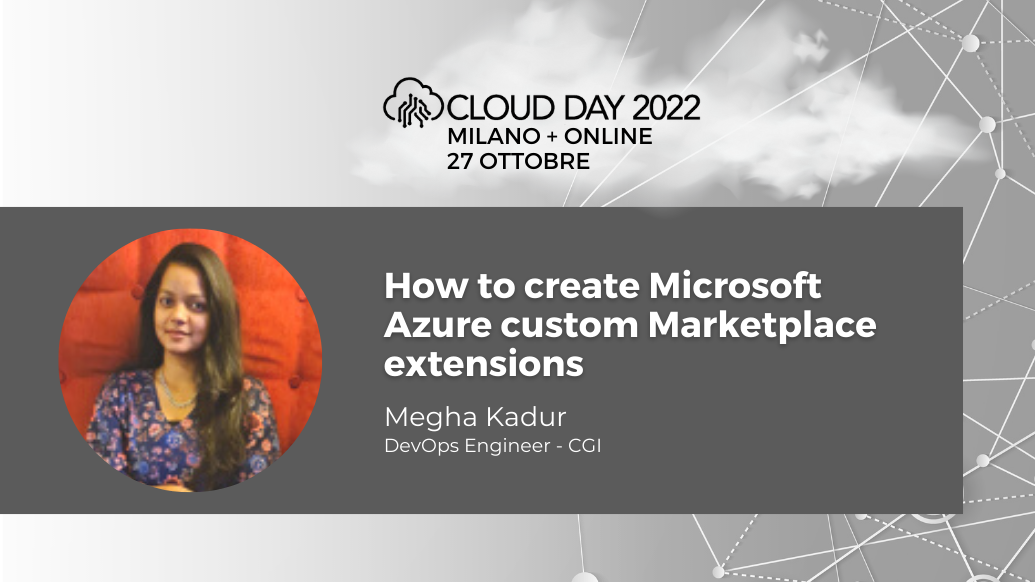 CLOUD DAY 2022
MILANO + ONLINE
27 OTTOBRE

How to create Microsoft Azure custom Marketplace extensions

Megha Kadur
DevOps Engineer - CGI